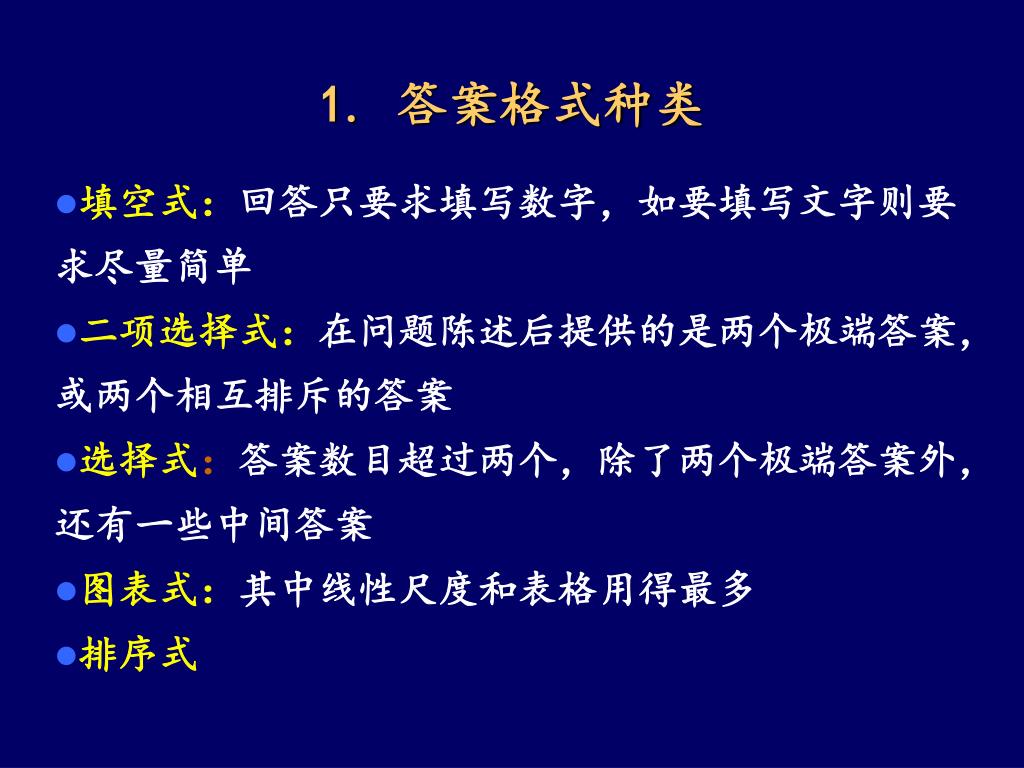 1. 答案格式种类

●填空式：回答只要求填写数字，如要填写文字则要求尽量简单

●二项选择式：在问题陈述后提供的是两个极端答案，或两个相互排斥的答案

●选择式：答案数目超过两个，除了两个极端答案外，还有一些中间答案

●图表式：其中线性尺度和表格用得最多

●排序式